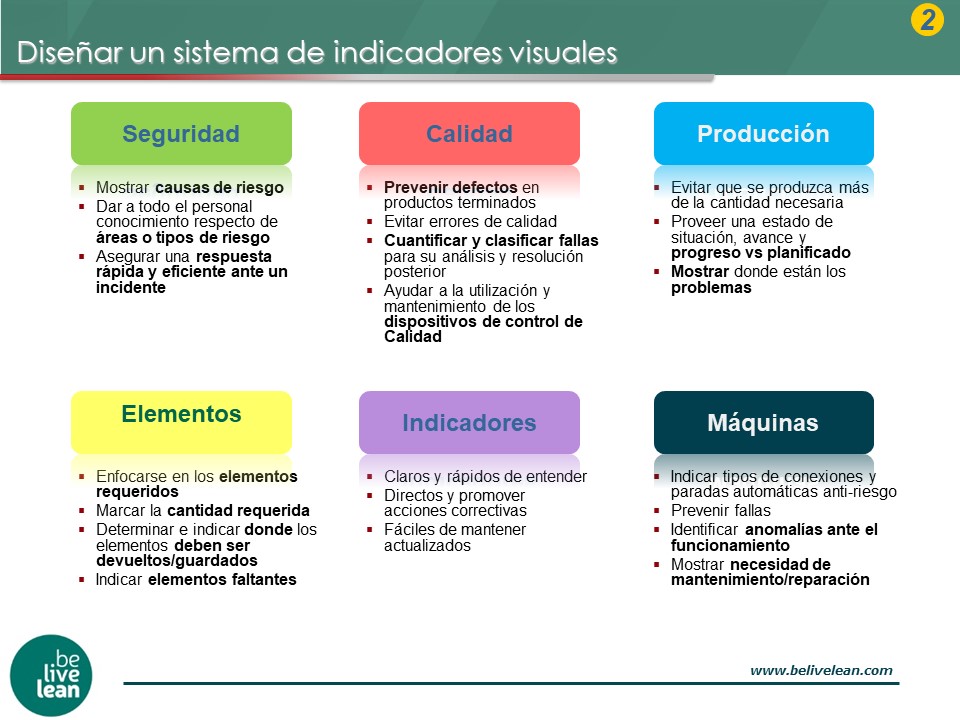 2

Diseñar un sistema de indicadores visuales

Seguridad

- Mostrar causas de riesgo
- Dar a todo el personal conocimiento respecto de áreas o tipos de riesgo
- Asegurar una respuesta rápida y eficiente ante un incidente

Calidad

- Prevenir defectos en productos terminados
- Evitar errores de calidad
- Cuantificar y clasificar fallas para su análisis y resolución posterior
- Ayudar a la utilización y mantenimiento de los dispositivos de control de Calidad

Producción

- Evitar que se produzca más de la cantidad necesaria
- Proveer una estado de situación, avance y progreso vs planificado
- Mostrar donde están los problemas

Elementos

- Enfocarse en los elementos requeridos
- Marcar la cantidad requerida
- Determinar e indicar donde los elementos deben ser devueltos/guardados
- Indicar elementos faltantes

Indicadores

- Claros y rápidos de entender
- Directos y promover acciones correctivas
- Fáciles de mantener actualizados

Máquinas

- Indicar tipos de conexiones y paradas automáticas anti-riesgo
- Prevenir fallas
- Identificar anomalías ante el funcionamiento
- Mostrar necesidad de mantenimiento/reparación

be live lean

www.belivelean.com